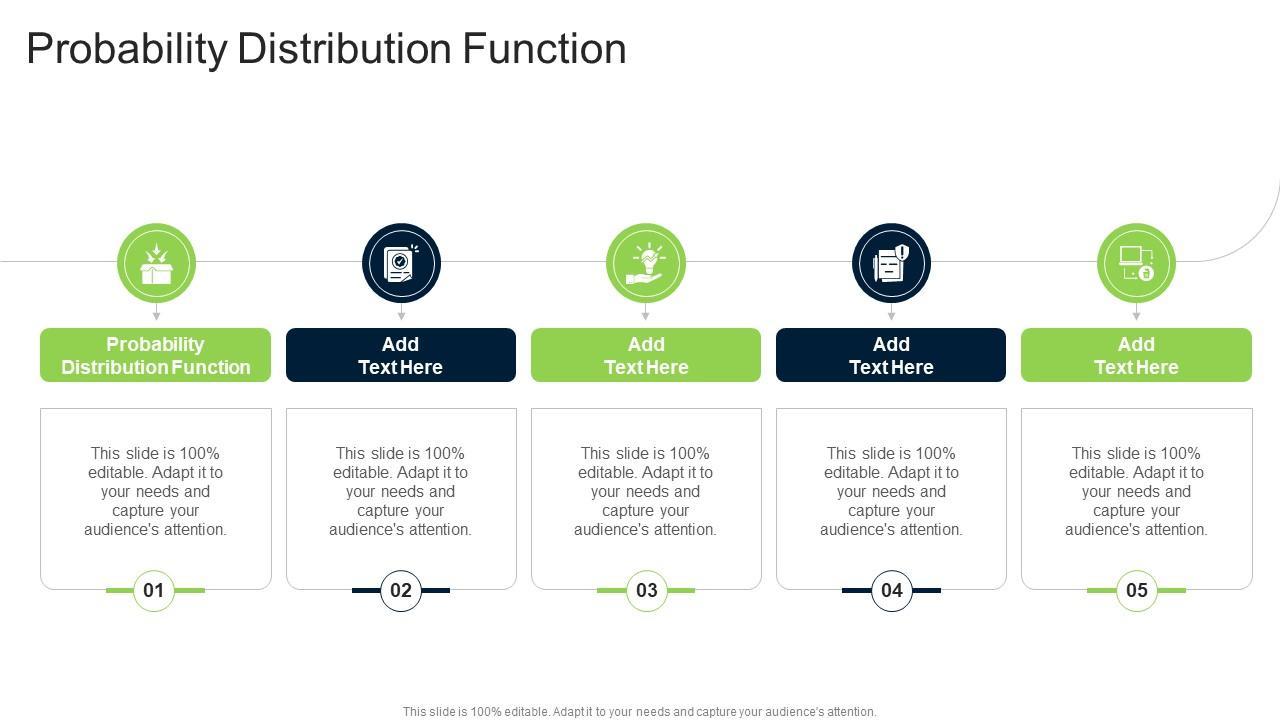 Probability Distribution Function

Probability Distribution Function

This slide is 100% editable. Adapt it to your needs and capture your audience's attention.

01

Add Text Here

This slide is 100% editable. Adapt it to your needs and capture your audience's attention.

02

Add Text Here

This slide is 100% editable. Adapt it to your needs and capture your audience's attention.

03

Add Text Here

This slide is 100% editable. Adapt it to your needs and capture your audience's attention.

04

Add Text Here

This slide is 100% editable. Adapt it to your needs and capture your audience's attention.

05

This slide is 100% editable. Adapt it to your needs and capture your audience's attention.